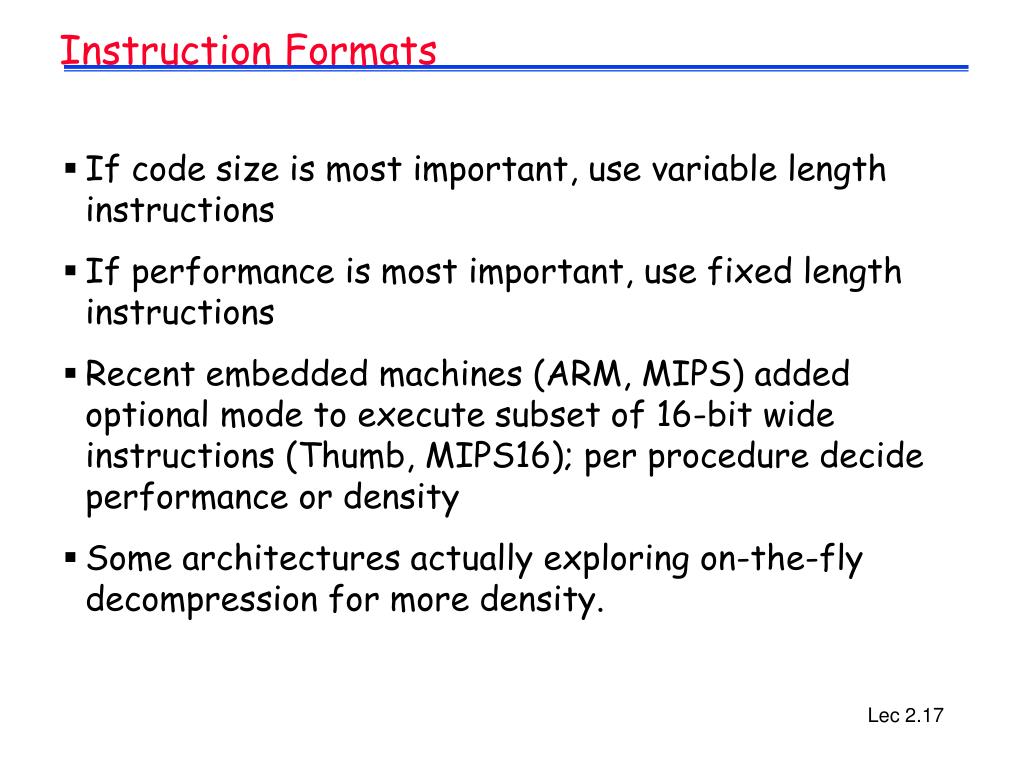 Instruction Formats

▪ If code size is most important, use variable length instructions

▪ If performance is most important, use fixed length instructions

▪ Recent embedded machines (ARM, MIPS) added optional mode to execute subset of 16-bit wide instructions (Thumb, MIPS16); per procedure decide performance or density

▪ Some architectures actually exploring on-the-fly decompression for more density.

Lec 2.17